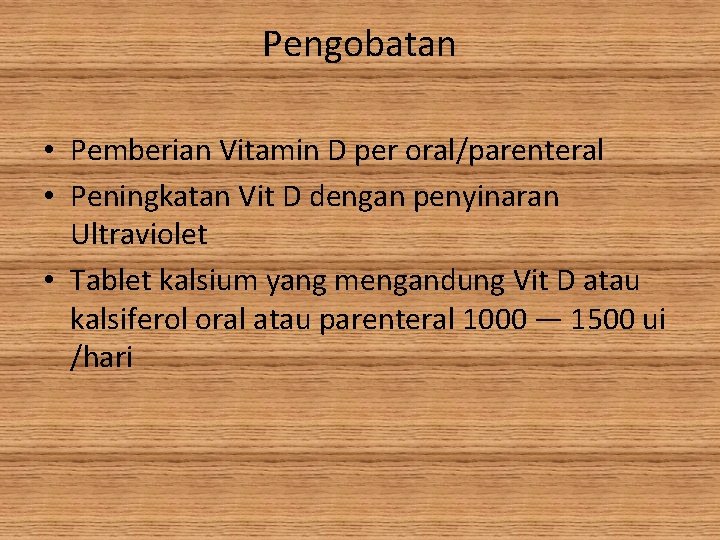 Pengobatan

• Pemberian Vitamin D per oral/parenteral
• Peningkatan Vit D dengan penyinaran Ultraviolet
• Tablet kalsium yang mengandung Vit D atau kalsiferol oral atau parenteral 1000 — 1500 ui /hari